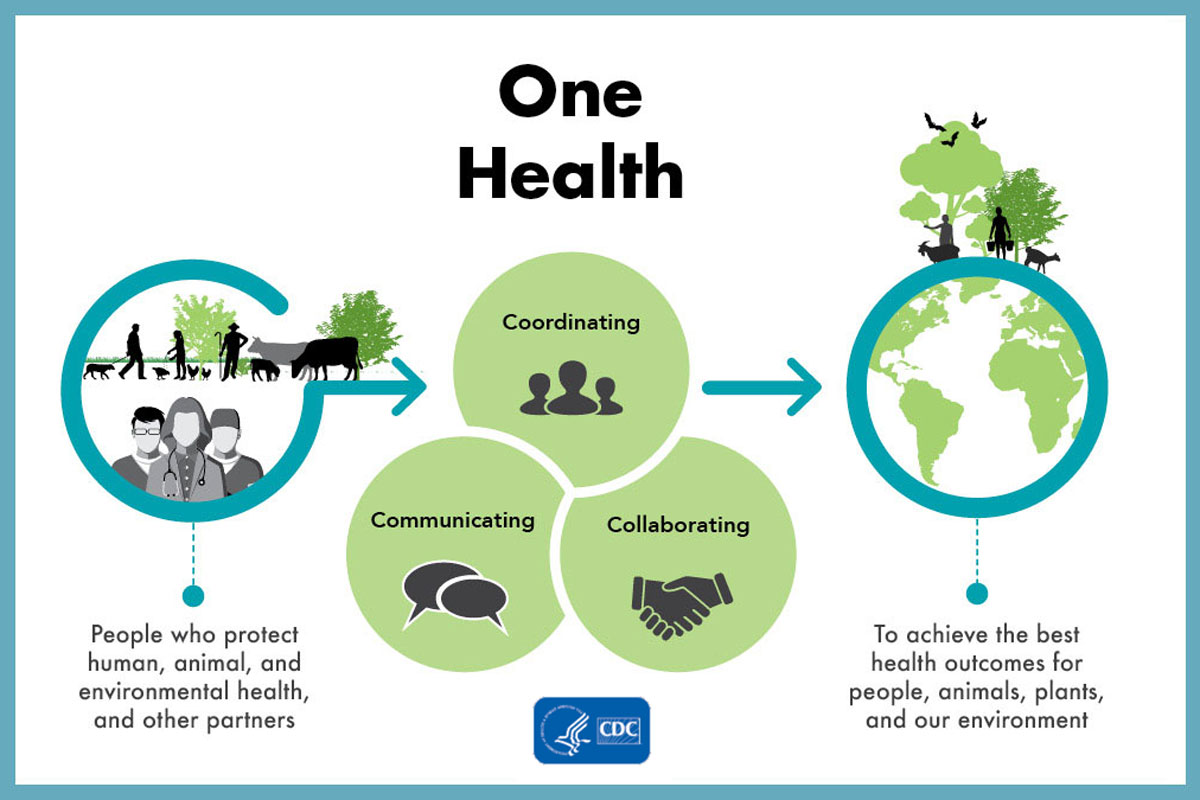 One Health

Coordinating

Communicating

Collaborating

People who protect human, animal, and environmental health, and other partners

To achieve the best health outcomes for people, animals, plants, and our environment

CDC